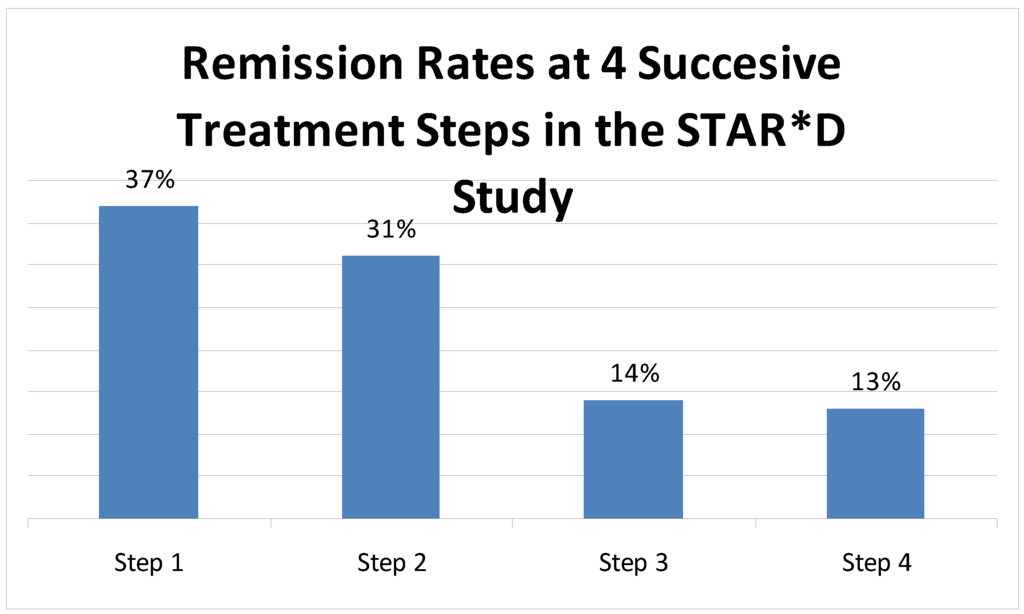 Remission Rates at 4 Succesive Treatment Steps in the STAR*D Study

37%

31%

14%

13%

Step 1

Step 2

Step 3

Step 4